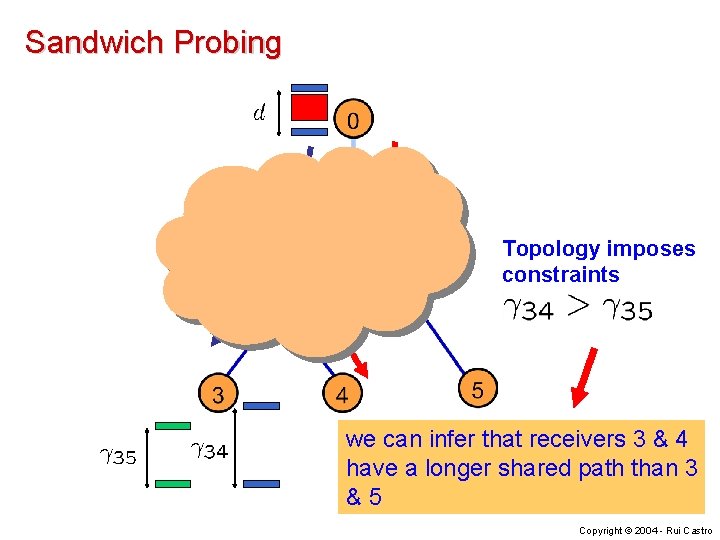 Sandwich Probing

$d$

0

Topology imposes constraints

$\gamma_{34} > \gamma_{35}$

3

4

5

$\gamma_{35}$

$\gamma_{34}$

we can infer that receivers 3 & 4 have a longer shared path than 3 & 5

Copyright © 2004 - Rui Castro